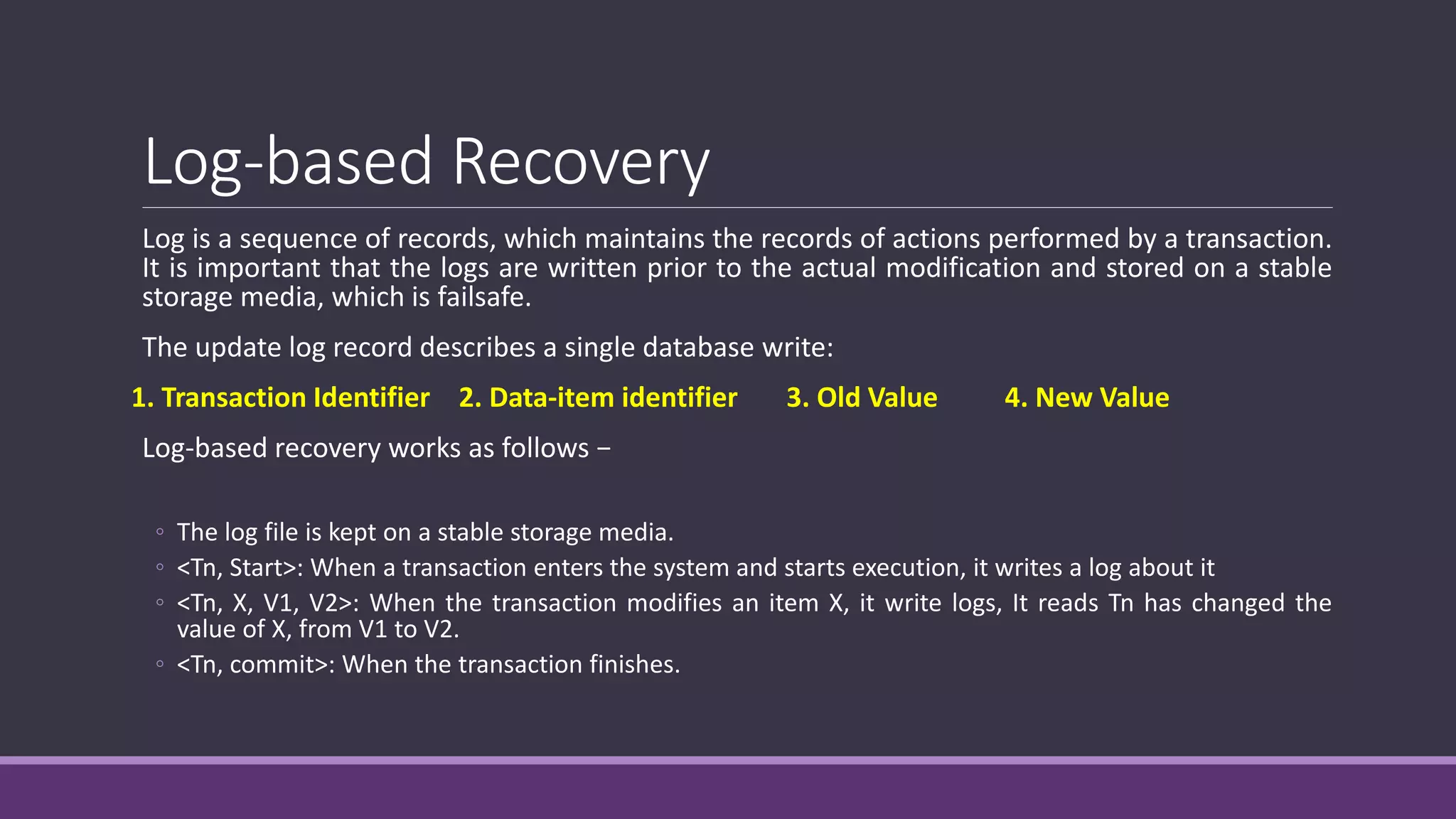 Log-based Recovery

Log is a sequence of records, which maintains the records of actions performed by a transaction. It is important that the logs are written prior to the actual modification and stored on a stable storage media, which is failsafe.

The update log record describes a single database write:

1. Transaction Identifier 2. Data-item identifier 3. Old Value 4. New Value

Log-based recovery works as follows –

◦ The log file is kept on a stable storage media.
◦ <Tn, Start>: When a transaction enters the system and starts execution, it writes a log about it
◦ <Tn, X, V1, V2>: When the transaction modifies an item X, it write logs, It reads Tn has changed the value of X, from V1 to V2.
◦ <Tn, commit>: When the transaction finishes.